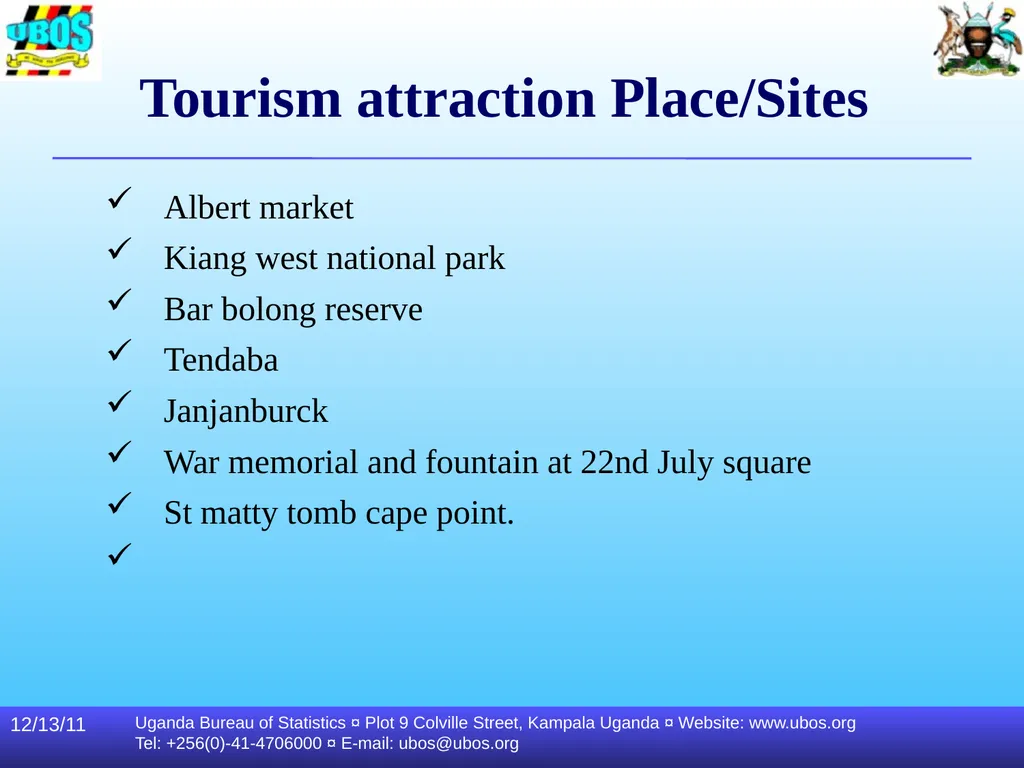 UBOS

Tourism attraction Place/Sites

✓ Albert market
✓ Kiang west national park
✓ Bar bolong reserve
✓ Tendaba
✓ Janjanburck
✓ War memorial and fountain at 22nd July square
✓ St matty tomb cape point.
✓

12/13/11

Uganda Bureau of Statistics ¤ Plot 9 Colville Street, Kampala Uganda ¤ Website: www.ubos.org
Tel: +256(0)-41-4706000 ¤ E-mail: ubos@ubos.org